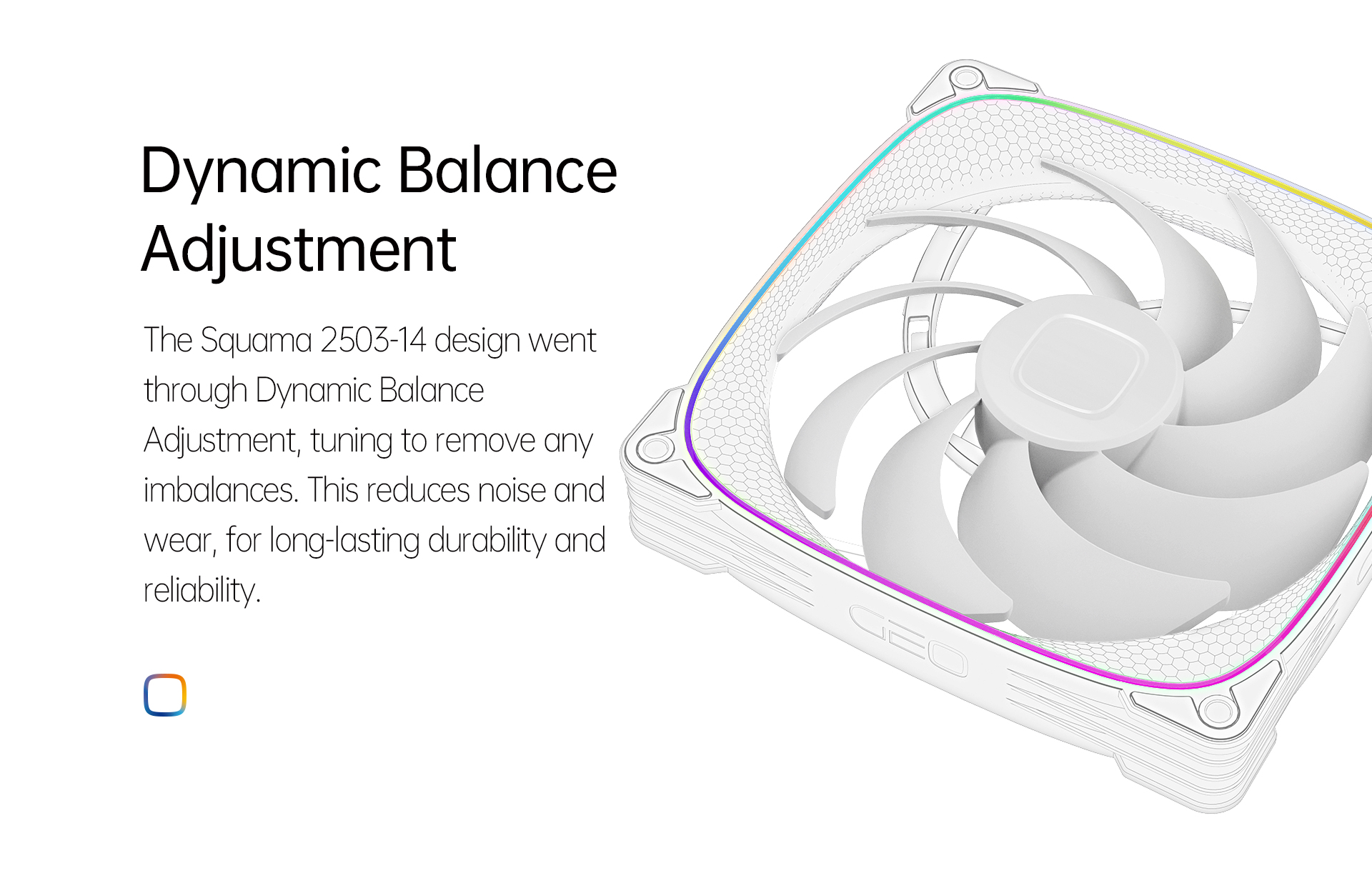 Dynamic Balance Adjustment

The Squama 2503-14 design went through Dynamic Balance Adjustment, tuning to remove any imbalances. This reduces noise and wear, for long-lasting durability and reliability.

GEO